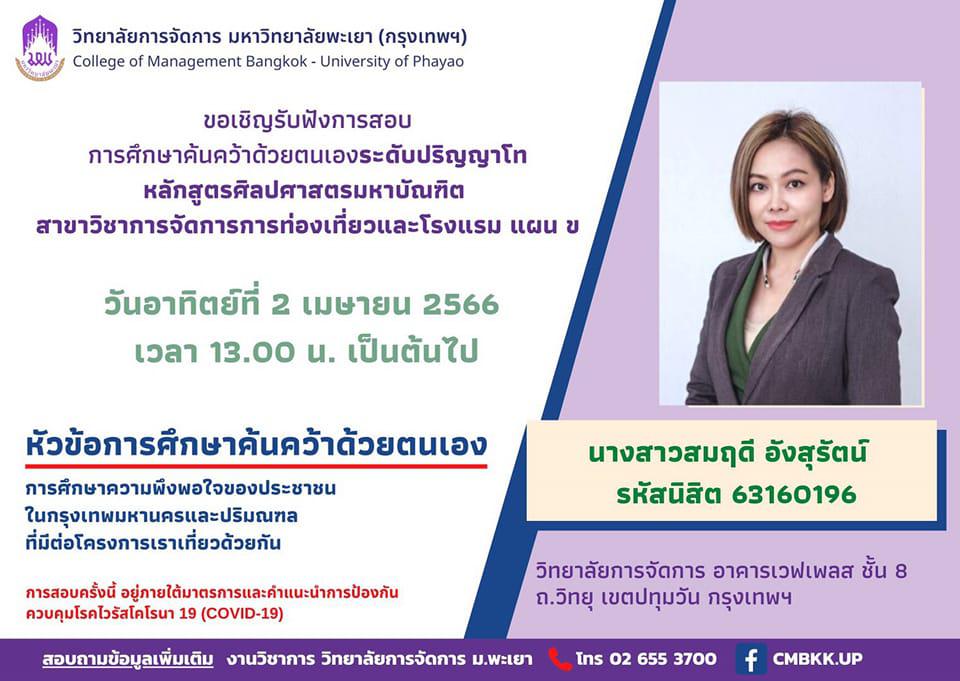 วิทยาลัยการจัดการ มหาวิทยาลัยพะเยา (กรุงเทพฯ)
College of Management Bangkok - University of Phayao

ขอเชิญรับฟังการสอบ
การศึกษาค้นคว้าด้วยตนเองระดับปริญญาโท
หลักสูตรศิลปศาสตรมหาบัณฑิต
สาขาวิชาการจัดการการท่องเที่ยวและโรงแรม แผน ข

วันอาทิตย์ที่ 2 เมษายน 2566
เวลา 13.00 น. เป็นต้นไป

หัวข้อการศึกษาค้นคว้าด้วยตนเอง

การศึกษาความพึงพอใจของประชาชน
ในกรุงเทพมหานครและปริมณฑล
ที่มีต่อโครงการเราเที่ยวด้วยกัน

การสอบครั้งนี้ อยู่ภายใต้มาตรการและคำแนะนำการป้องกัน
ควบคุมโรคไวรัสโคโรนา 19 (COVID-19)

นางสาวสมฤดี อังสุรัตน์
รหัสนิสิต 63160196

วิทยาลัยการจัดการ อาคารเวฟเพลส ชั้น 8
ถ.วิทยุ เขตปทุมวัน กรุงเทพฯ

สอบถามข้อมูลเพิ่มเติม งานวิชาการ วิทยาลัยการจัดการ ม.พะเยา โทร 02 655 3700 CMBKK.UP